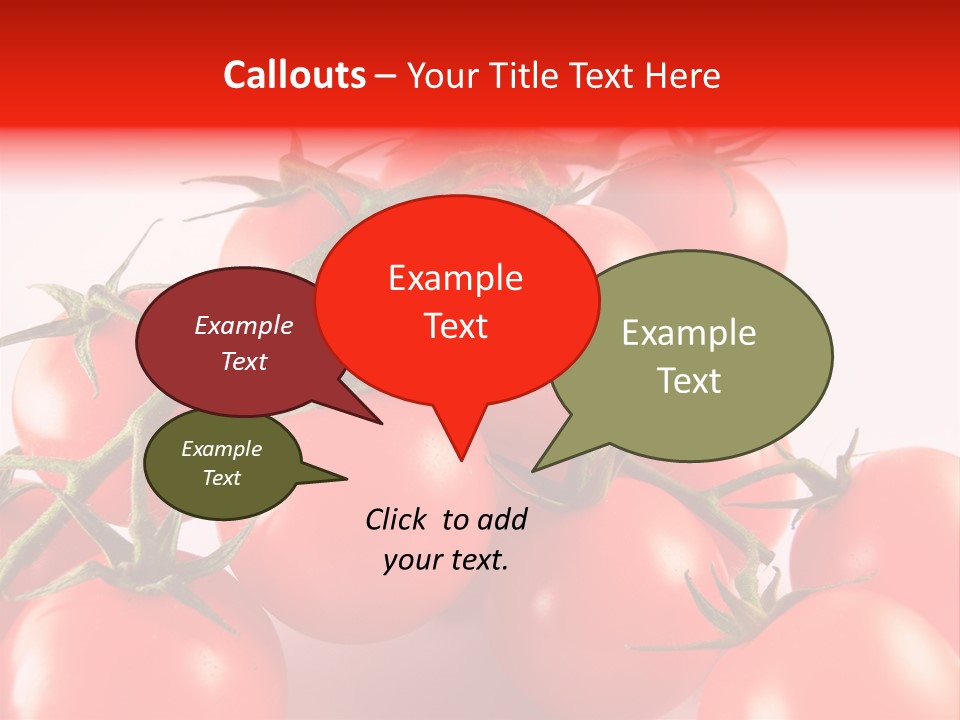 Callouts – Your Title Text Here

Example Text

Example Text

Example Text

Example Text

Click to add your text.